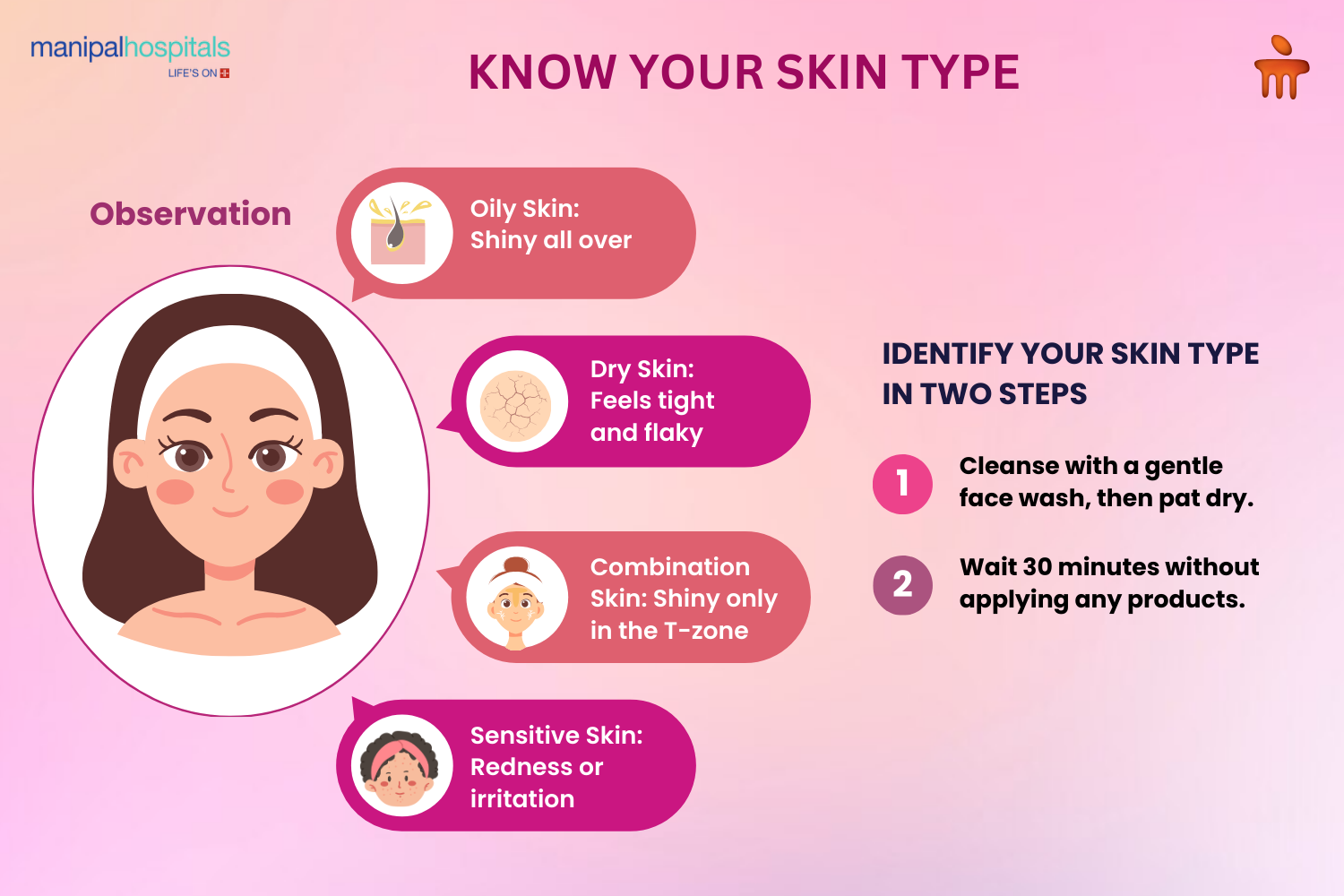 manipalhospitals
LIFE'S ON

KNOW YOUR SKIN TYPE

Observation

Oily Skin: Shiny all over

Dry Skin: Feels tight and flaky

Combination Skin: Shiny only in the T-zone

Sensitive Skin: Redness or irritation

IDENTIFY YOUR SKIN TYPE IN TWO STEPS

1 Cleanse with a gentle face wash, then pat dry.

2 Wait 30 minutes without applying any products.